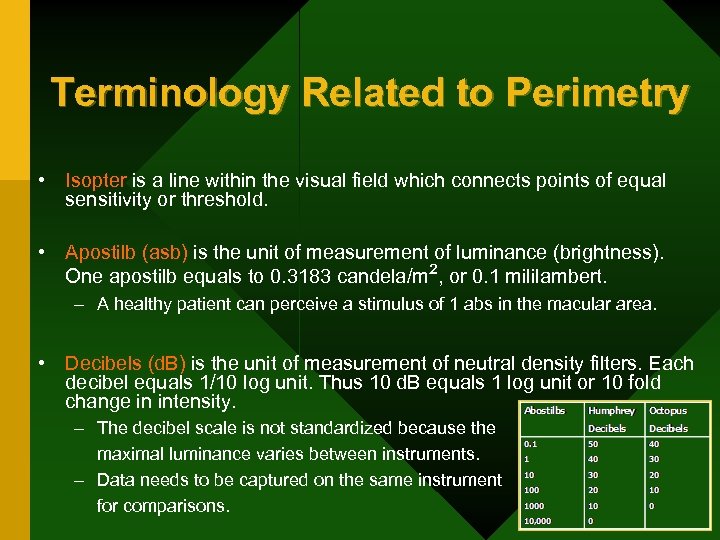 Terminology Related to Perimetry

• Isopter is a line within the visual field which connects points of equal sensitivity or threshold.

• Apostilb (asb) is the unit of measurement of luminance (brightness). One apostilb equals to 0.3183 candela/m$^2$, or 0.1 mililambert.
– A healthy patient can perceive a stimulus of 1 abs in the macular area.

• Decibels (dB) is the unit of measurement of neutral density filters. Each decibel equals 1/10 log unit. Thus 10 dB equals 1 log unit or 10 fold change in intensity.
– The decibel scale is not standardized because the maximal luminance varies between instruments.
– Data needs to be captured on the same instrument for comparisons.

| Abostilbs | Humphrey Decibels | Octopus Decibels |
|---|---|---|
| 0.1 | 50 | 40 |
| 1 | 40 | 30 |
| 10 | 30 | 20 |
| 100 | 20 | 10 |
| 1000 | 10 | 0 |
| 10,000 | 0 | |